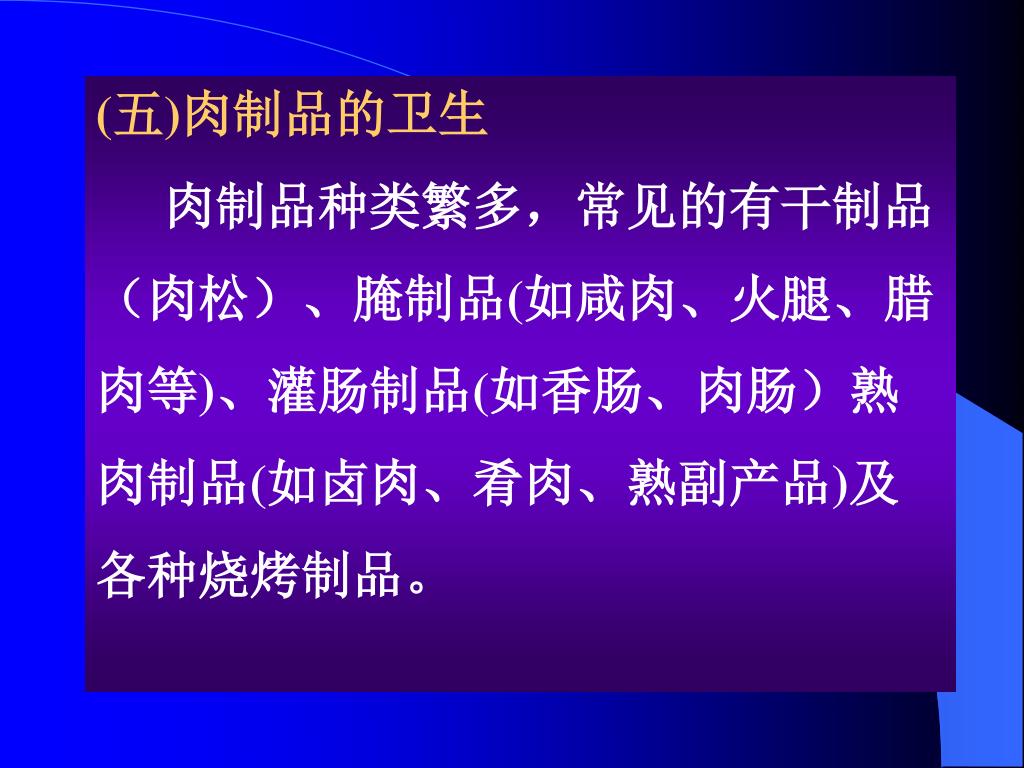 (五)肉制品的卫生

肉制品种类繁多，常见的有干制品（肉松）、腌制品(如咸肉、火腿、腊肉等)、灌肠制品(如香肠、肉肠）熟肉制品(如卤肉、肴肉、熟副产品)及各种烧烤制品。